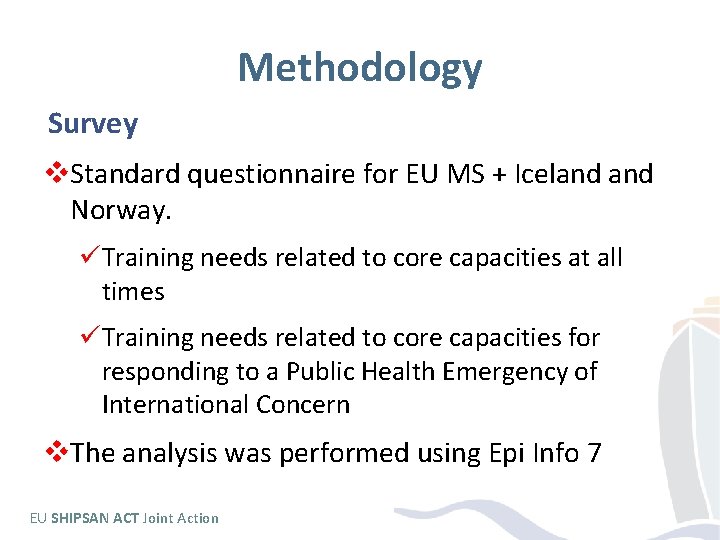 Methodology

Survey

❖Standard questionnaire for EU MS + Iceland and Norway.

✓Training needs related to core capacities at all times

✓Training needs related to core capacities for responding to a Public Health Emergency of International Concern

❖The analysis was performed using Epi Info 7

EU SHIPSAN ACT Joint Action